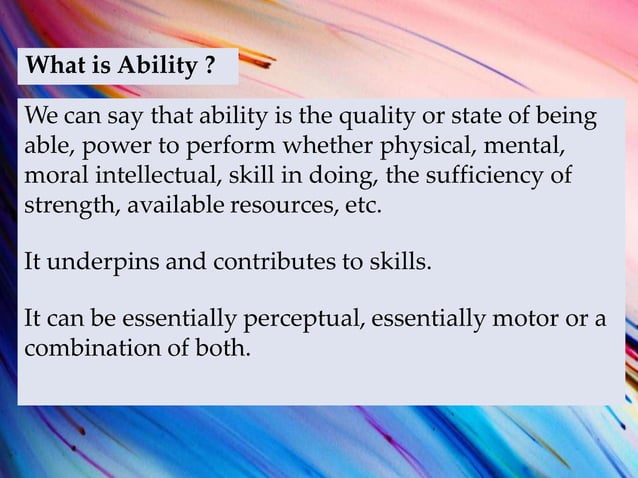 What is Ability ?

We can say that ability is the quality or state of being able, power to perform whether physical, mental, moral intellectual, skill in doing, the sufficiency of strength, available resources, etc.

It underpins and contributes to skills.

It can be essentially perceptual, essentially motor or a combination of both.